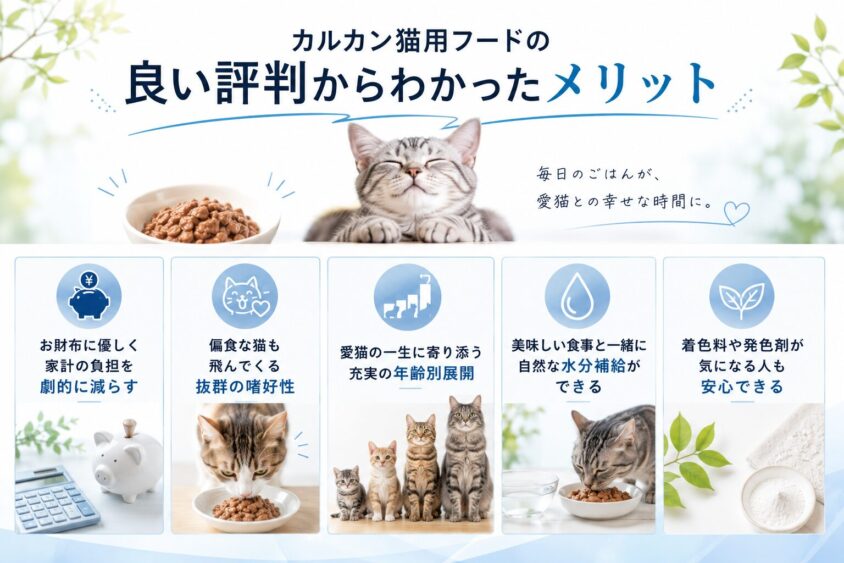 カルカン猫用フードの
良い評判からわかったメリット

毎日のごはんが、
愛猫との幸せな時間に。

お財布に優しく
家計の負担を
劇的に減らす

偏食な猫も
飛んでくる
抜群の嗜好性

愛猫の一生に寄り添う
充実の年齢別展開

美味しい食事と一緒に
自然な水分補給が
できる

着色料や発色剤が
気になる人も
安心できる